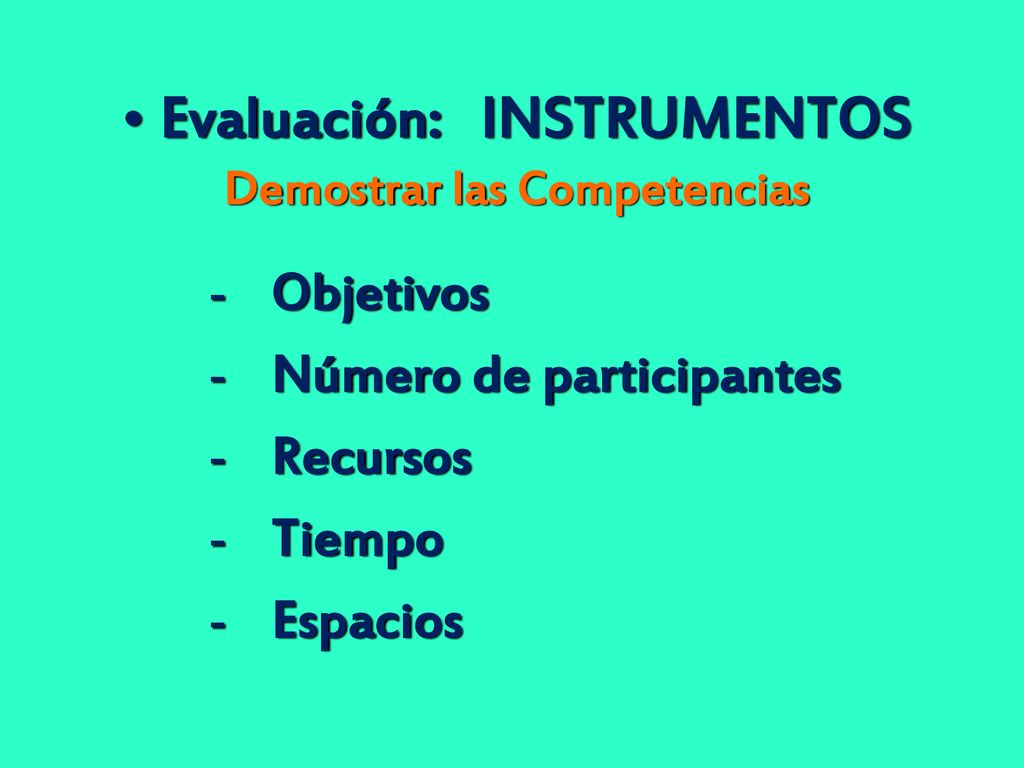 • Evaluación: INSTRUMENTOS
Demostrar las Competencias

- Objetivos
- Número de participantes
- Recursos
- Tiempo
- Espacios